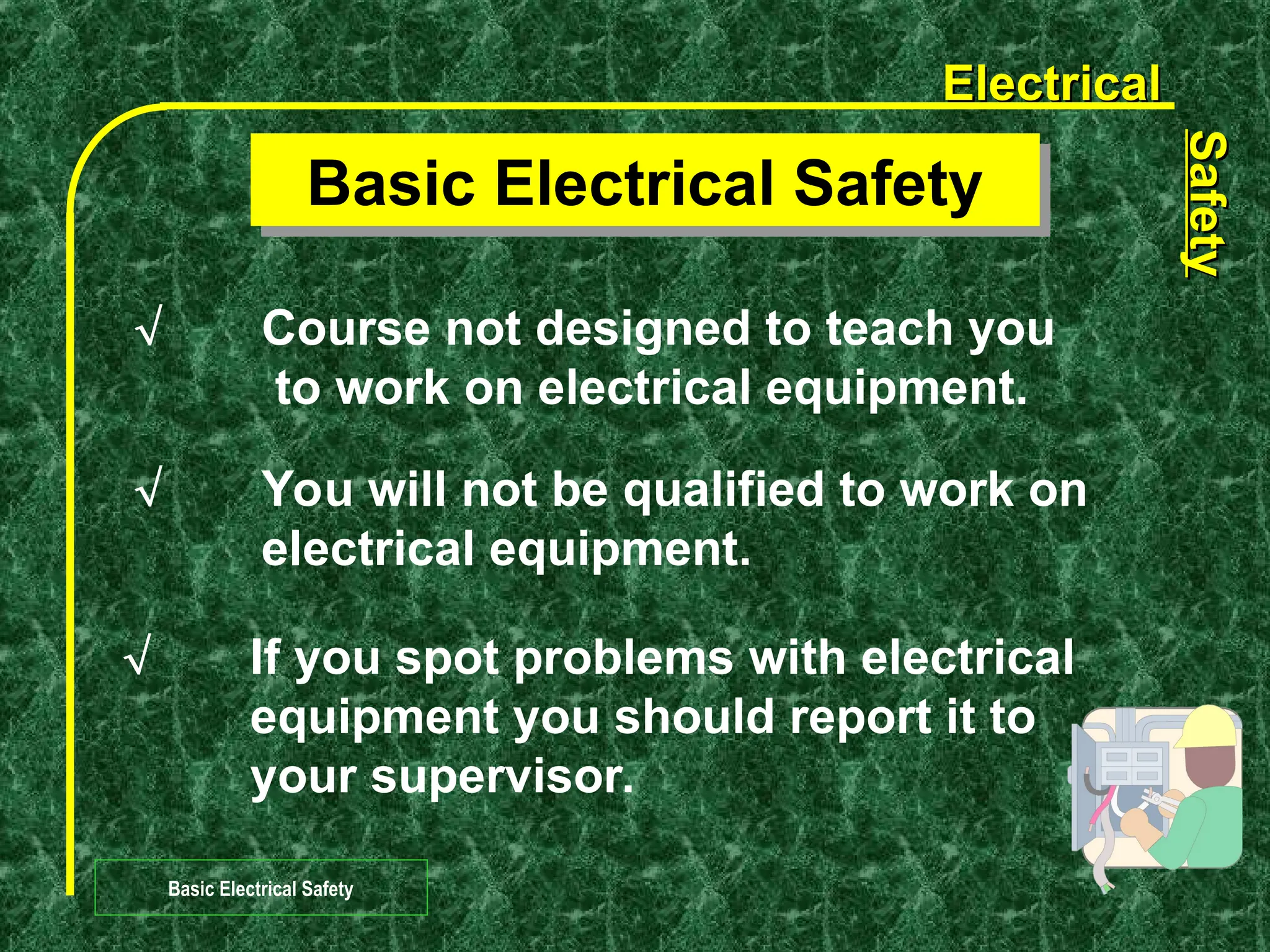 Electrical

Safety

Basic Electrical Safety

√ Course not designed to teach you to work on electrical equipment.

√ You will not be qualified to work on electrical equipment.

√ If you spot problems with electrical equipment you should report it to your supervisor.

Basic Electrical Safety